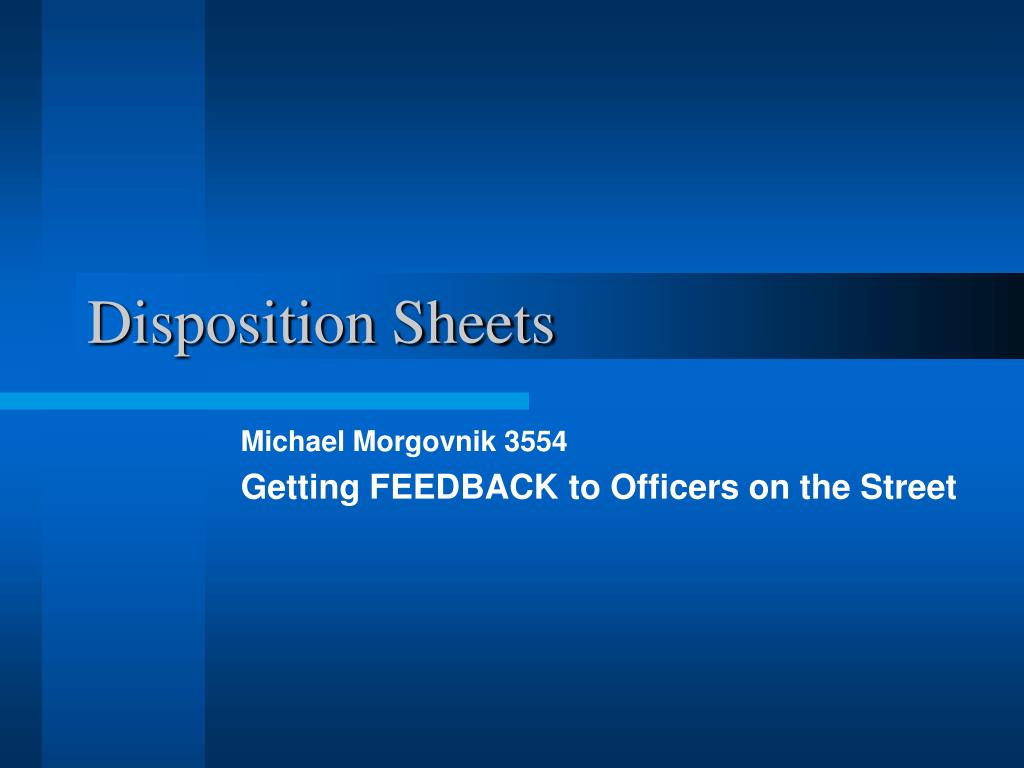 Disposition Sheets

Michael Morgovnik 3554

Getting FEEDBACK to Officers on the Street